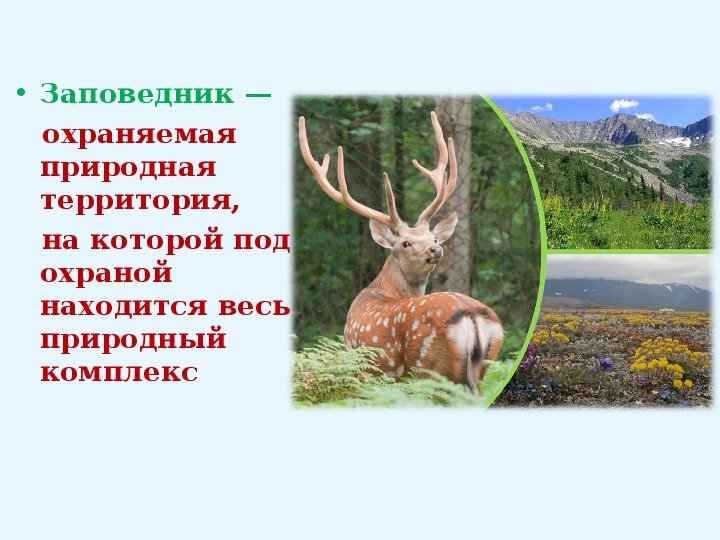 • Заповедник —

охраняемая природная территория,

на которой под охраной находится весь природный комплекс